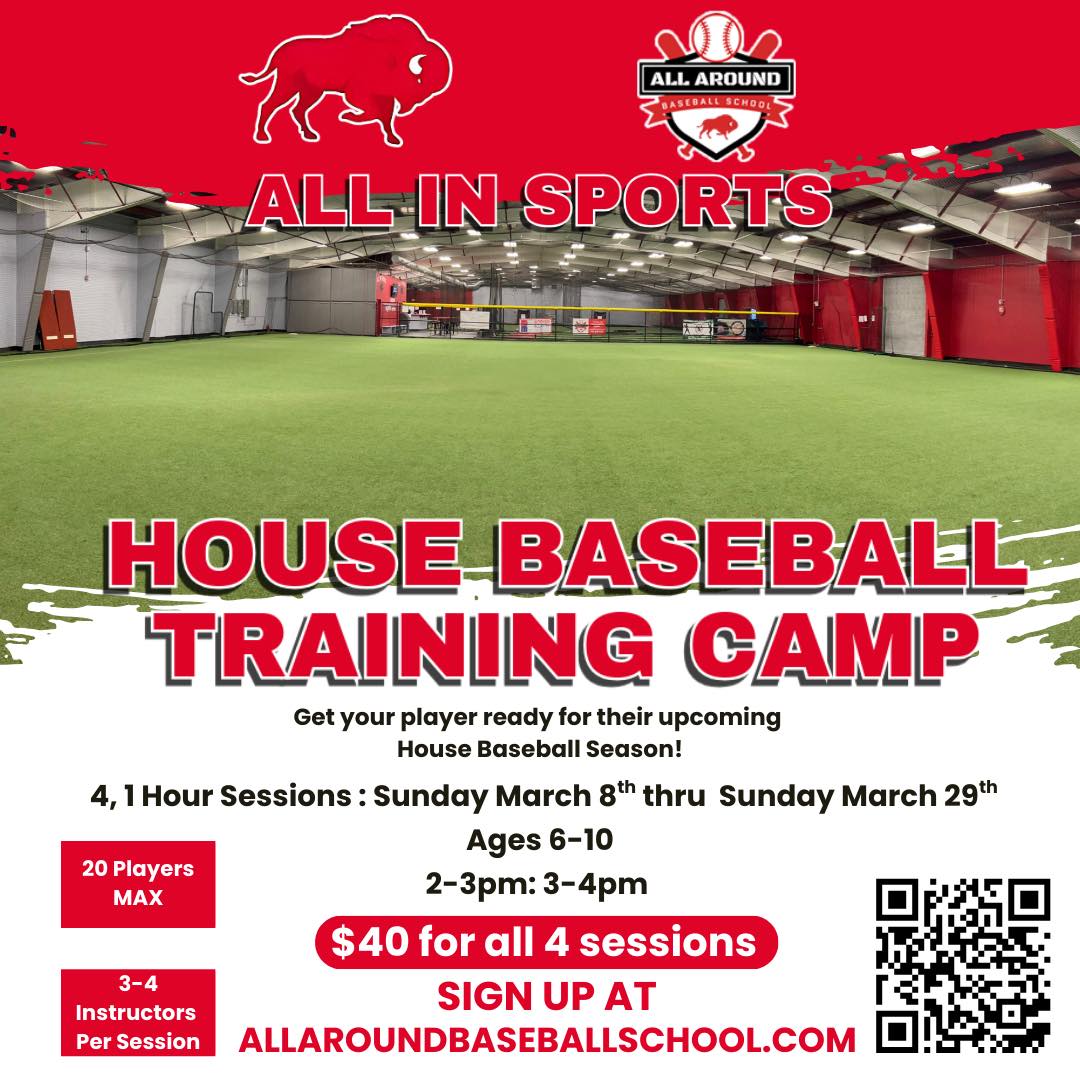 ALL AROUND
BASEBALL SCHOOL

ALL IN SPORTS

HOUSE BASEBALL TRAINING CAMP

Get your player ready for their upcoming House Baseball Season!

4, 1 Hour Sessions : Sunday March 8$^{th}$ thru Sunday March 29$^{th}$

Ages 6-10

2-3pm: 3-4pm

20 Players MAX

$40 for all 4 sessions

3-4 Instructors Per Session

SIGN UP AT
ALLAROUNDBASEBALLSCHOOL.COM